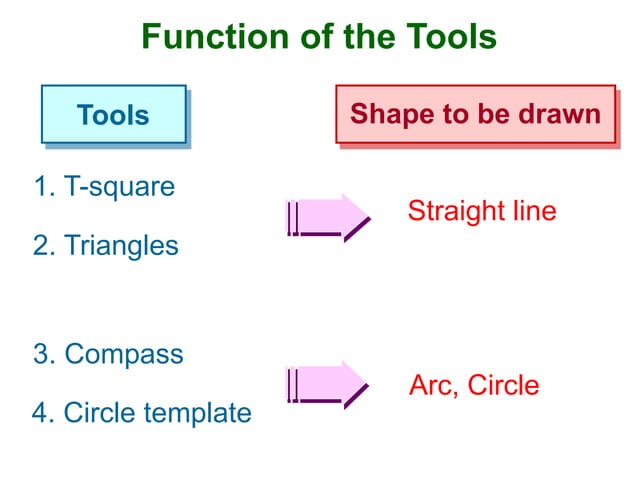 Function of the Tools

Tools

Shape to be drawn

1. T-square

2. Triangles

Straight line

3. Compass

4. Circle template

Arc, Circle